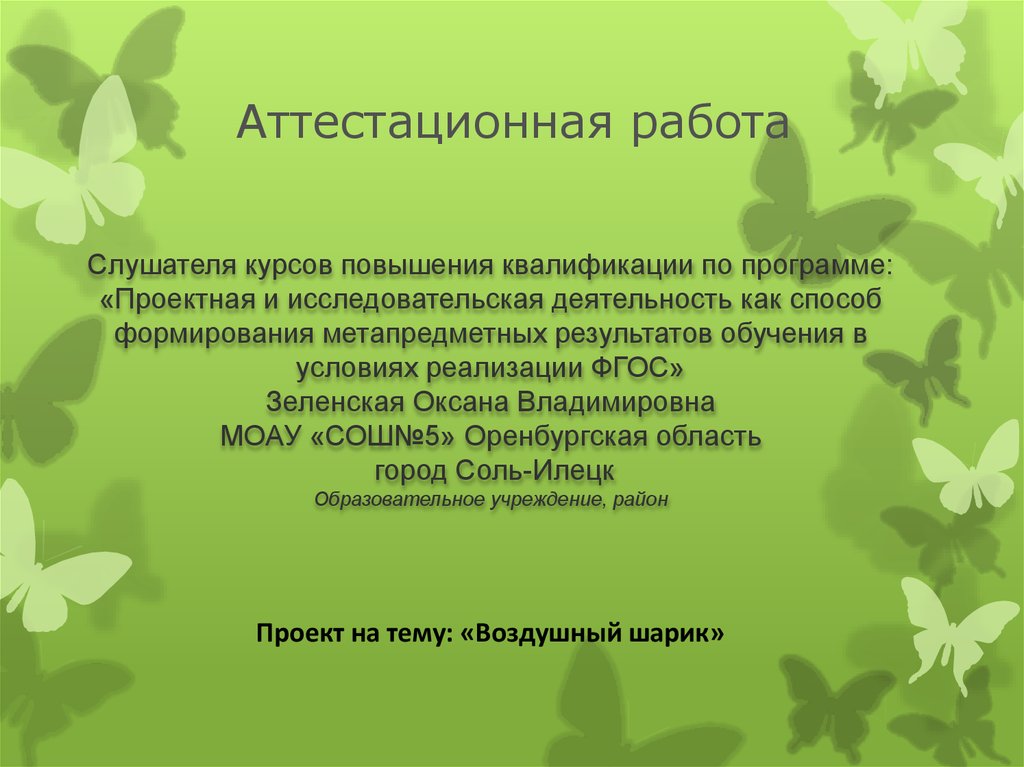 Аттестационная работа

Слушателя курсов повышения квалификации по программе: «Проектная и исследовательская деятельность как способ формирования метапредметных результатов обучения в условиях реализации ФГОС»
Зеленская Оксана Владимировна
МОАУ «СОШ№5» Оренбургская область
город Соль-Илецк
Образовательное учреждение, район

Проект на тему: «Воздушный шарик»